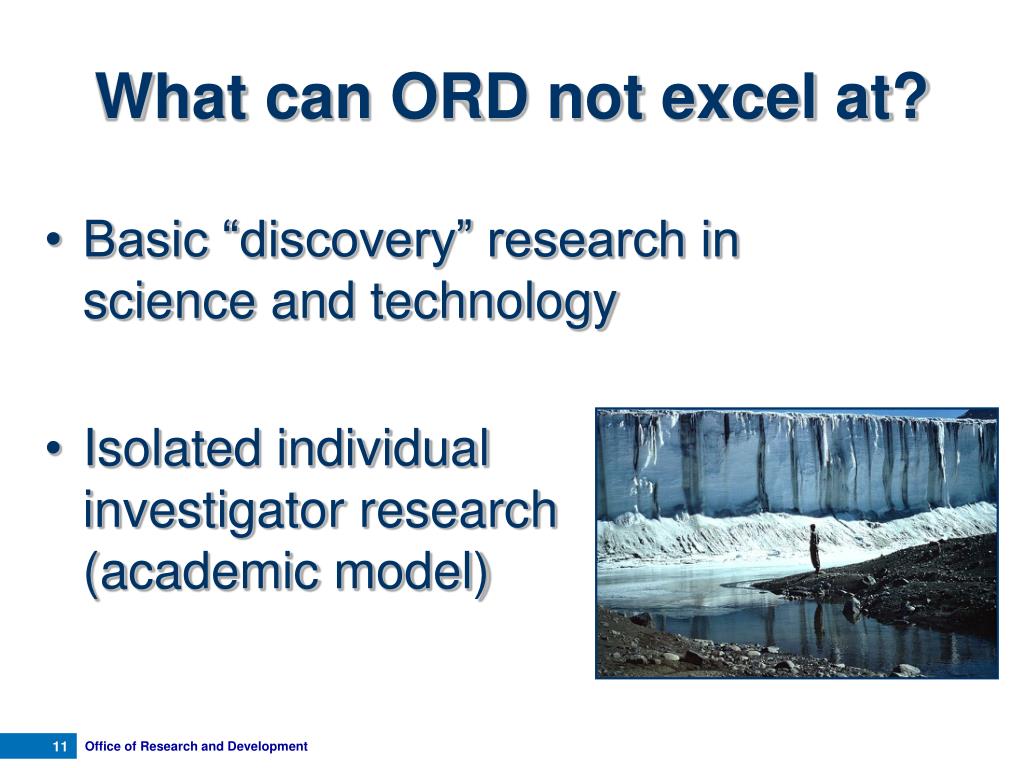 What can ORD not excel at?

• Basic “discovery” research in science and technology

• Isolated individual investigator research (academic model)

11 Office of Research and Development